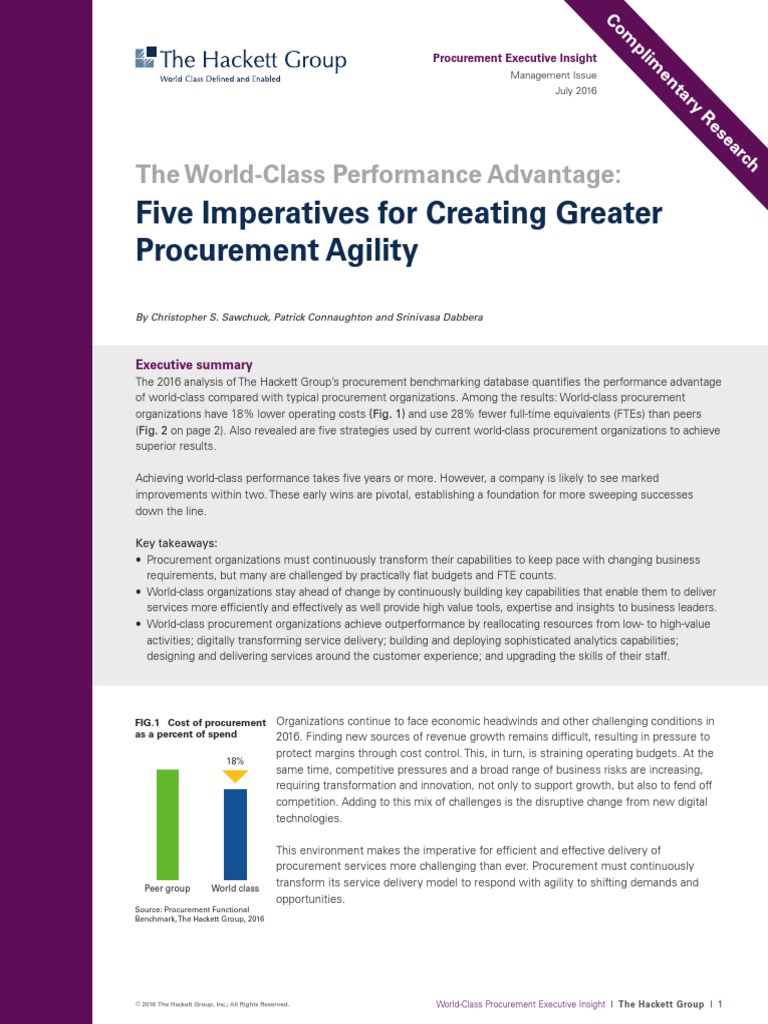 The Hackett Group
World Class Defined and Enabled

Procurement Executive Insight
Management Issue
July 2016

Complimentary Research

The World-Class Performance Advantage:
Five Imperatives for Creating Greater Procurement Agility

By Christopher S. Sawchuck, Patrick Connaughton and Srinivasa Dabbera

Executive summary
The 2016 analysis of The Hackett Group's procurement benchmarking database quantifies the performance advantage of world-class compared with typical procurement organizations. Among the results: World-class procurement organizations have 18% lower operating costs (Fig. 1) and use 28% fewer full-time equivalents (FTEs) than peers (Fig. 2 on page 2). Also revealed are five strategies used by current world-class procurement organizations to achieve superior results.

Achieving world-class performance takes five years or more. However, a company is likely to see marked improvements within two. These early wins are pivotal, establishing a foundation for more sweeping successes down the line.

Key takeaways:
• Procurement organizations must continuously transform their capabilities to keep pace with changing business requirements, but many are challenged by practically flat budgets and FTE counts.
• World-class organizations stay ahead of change by continuously building key capabilities that enable them to deliver services more efficiently and effectively as well provide high value tools, expertise and insights to business leaders.
• World-class procurement organizations achieve outperformance by reallocating resources from low- to high-value activities; digitally transforming service delivery; building and deploying sophisticated analytics capabilities; designing and delivering services around the customer experience; and upgrading the skills of their staff.

FIG.1 Cost of procurement as a percent of spend

18%

Peer group
World class

Source: Procurement Functional Benchmark, The Hackett Group, 2016

Organizations continue to face economic headwinds and other challenging conditions in 2016. Finding new sources of revenue growth remains difficult, resulting in pressure to protect margins through cost control. This, in turn, is straining operating budgets. At the same time, competitive pressures and a broad range of business risks are increasing, requiring transformation and innovation, not only to support growth, but also to fend off competition. Adding to this mix of challenges is the disruptive change from new digital technologies.

This environment makes the imperative for efficient and effective delivery of procurement services more challenging than ever. Procurement must continuously transform its service delivery model to respond with agility to shifting demands and opportunities.

© 2016 The Hackett Group, Inc.; All Rights Reserved.

World-Class Procurement Executive Insight | The Hackett Group | 1